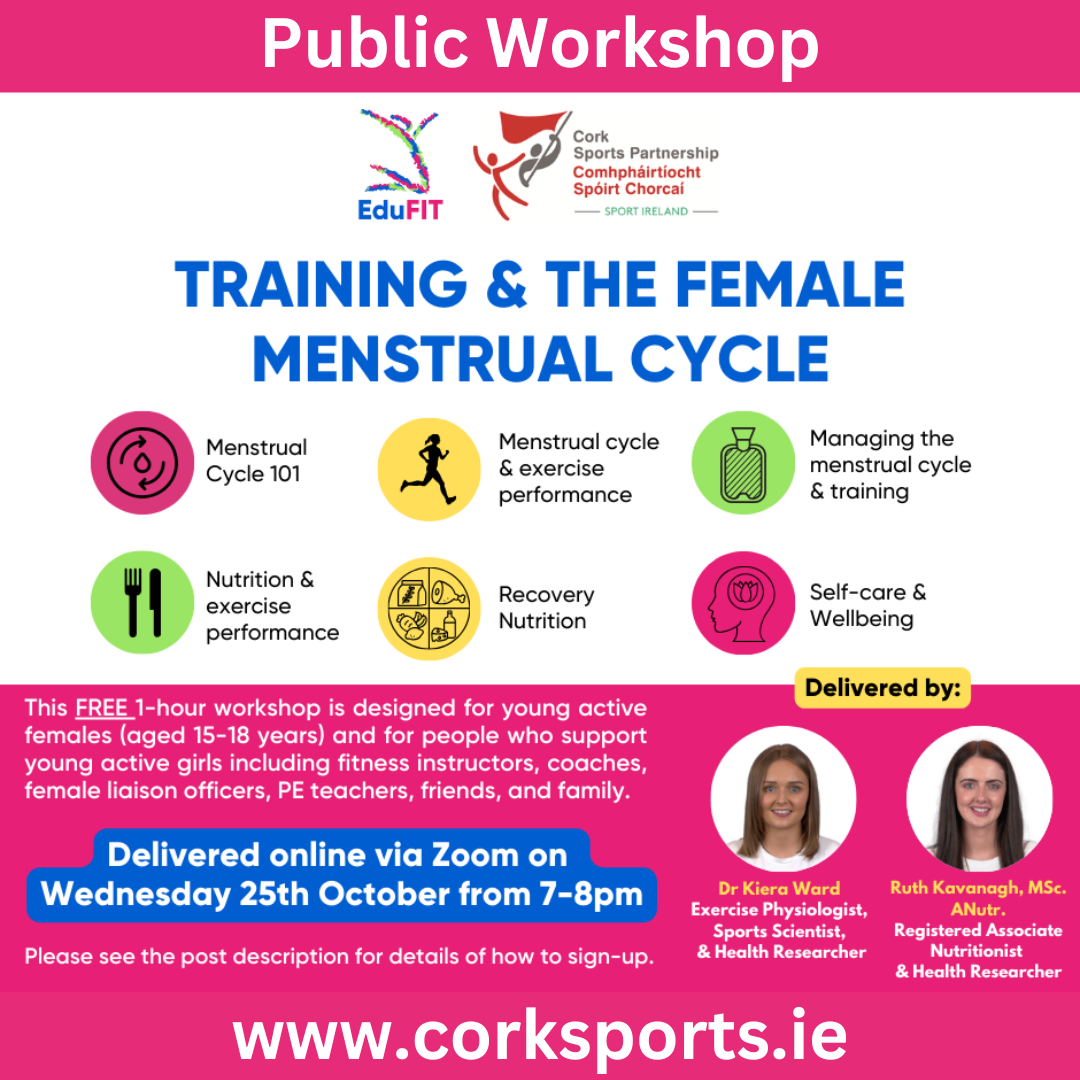 Public Workshop

EduFIT

Cork Sports Partnership
Comhpháirtíocht Spóirt Chorcaí
SPORT IRELAND

TRAINING & THE FEMALE MENSTRUAL CYCLE

Menstrual Cycle 101

Menstrual cycle & exercise performance

Managing the menstrual cycle & training

Nutrition & exercise performance

Recovery Nutrition

Self-care & Wellbeing

This FREE 1-hour workshop is designed for young active females (aged 15-18 years) and for people who support young active girls including fitness instructors, coaches, female liaison officers, PE teachers, friends, and family.

Delivered online via Zoom on Wednesday 25th October from 7-8pm

Please see the post description for details of how to sign-up.

Delivered by:

Dr Kiera Ward
Exercise Physiologist, Sports Scientist, & Health Researcher

Ruth Kavanagh, MSc. ANutr.
Registered Associate Nutritionist & Health Researcher

www.corksports.ie